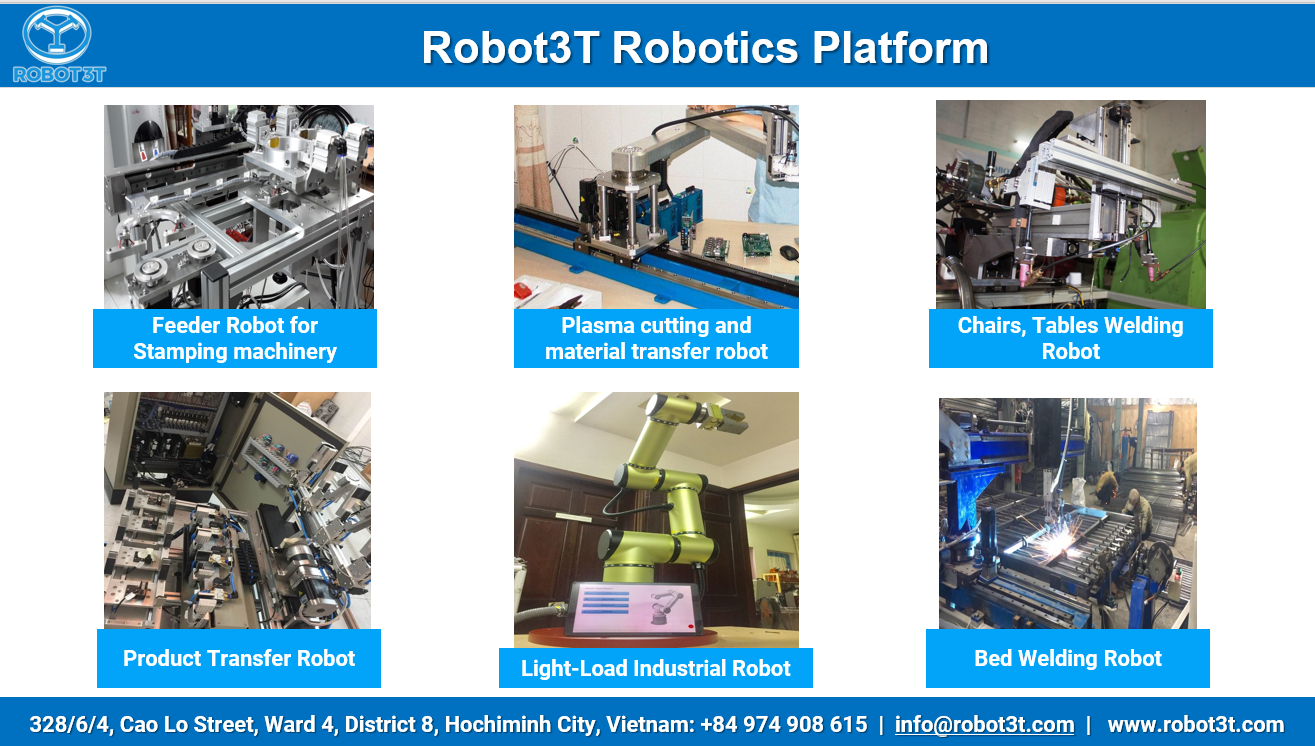 ROBOT3T

Robot3T Robotics Platform

Feeder Robot for Stamping machinery

Plasma cutting and material transfer robot

Chairs, Tables Welding Robot

Product Transfer Robot

Light-Load Industrial Robot

Bed Welding Robot

328/6/4, Cao Lo Street, Ward 4, District 8, Hochiminh City, Vietnam: +84 974 908 615 | info@robot3t.com | www.robot3t.com